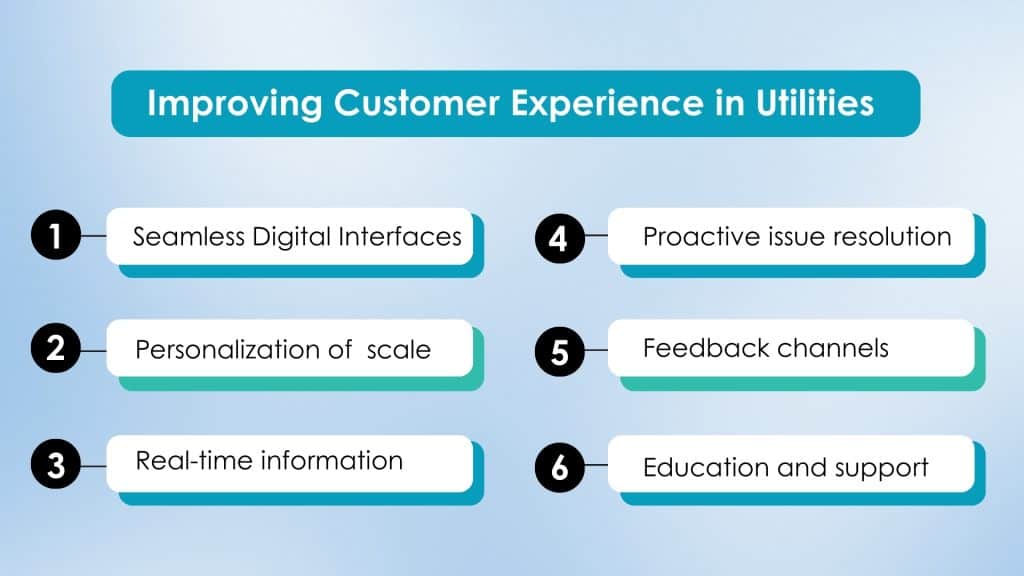 Improving Customer Experience in Utilities

1 Seamless Digital Interfaces

2 Personalization of scale

3 Real-time information

4 Proactive issue resolution

5 Feedback channels

6 Education and support